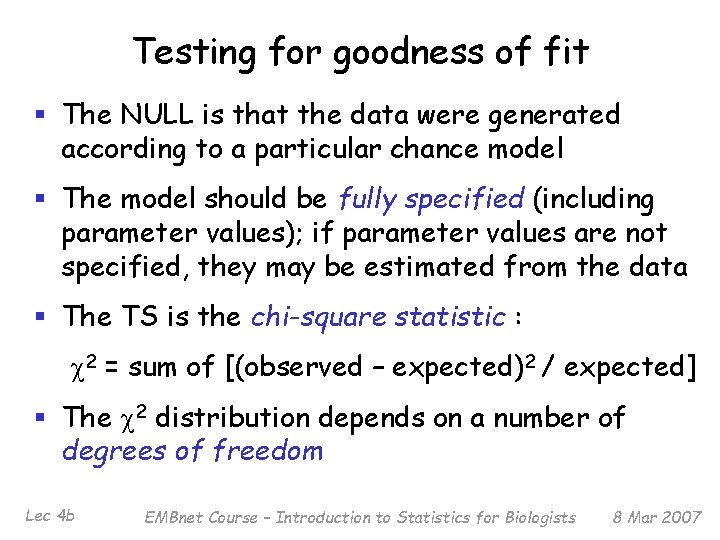 Testing for goodness of fit

▪ The NULL is that the data were generated according to a particular chance model

▪ The model should be fully specified (including parameter values); if parameter values are not specified, they may be estimated from the data

▪ The TS is the chi-square statistic :

$\chi^2$ = sum of [(observed – expected)$^2$ / expected]

▪ The $\chi^2$ distribution depends on a number of degrees of freedom

Lec 4b EMBnet Course – Introduction to Statistics for Biologists 8 Mar 2007